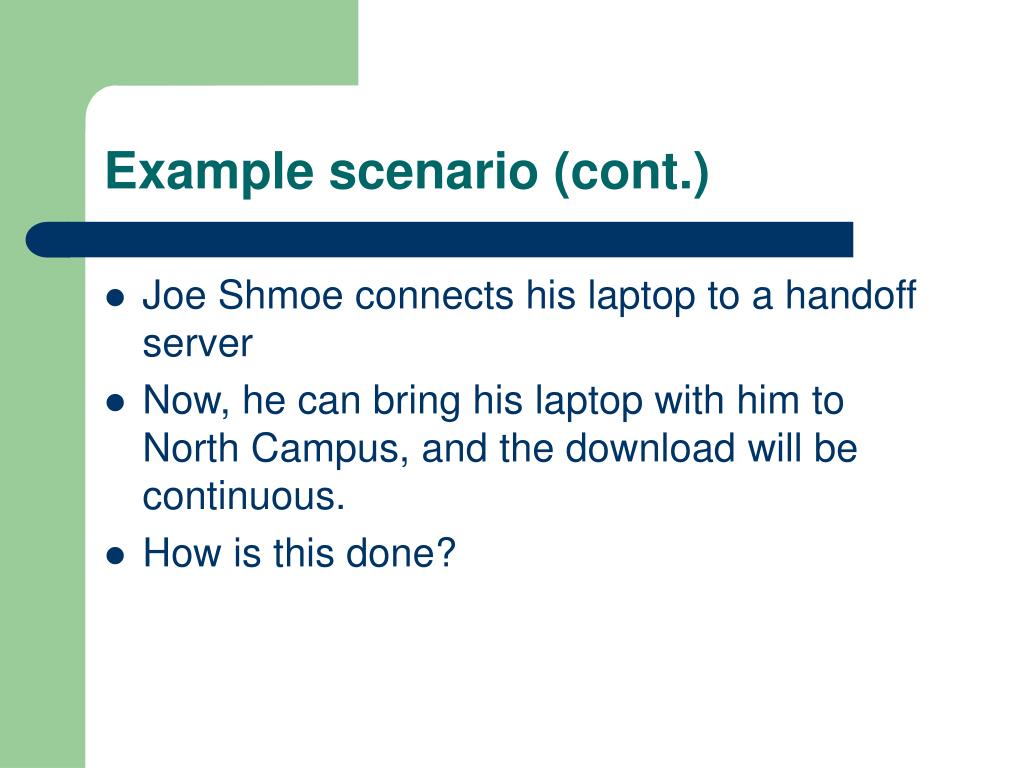 Example scenario (cont.)

- Joe Shmoe connects his laptop to a handoff server
- Now, he can bring his laptop with him to North Campus, and the download will be continuous.
- How is this done?